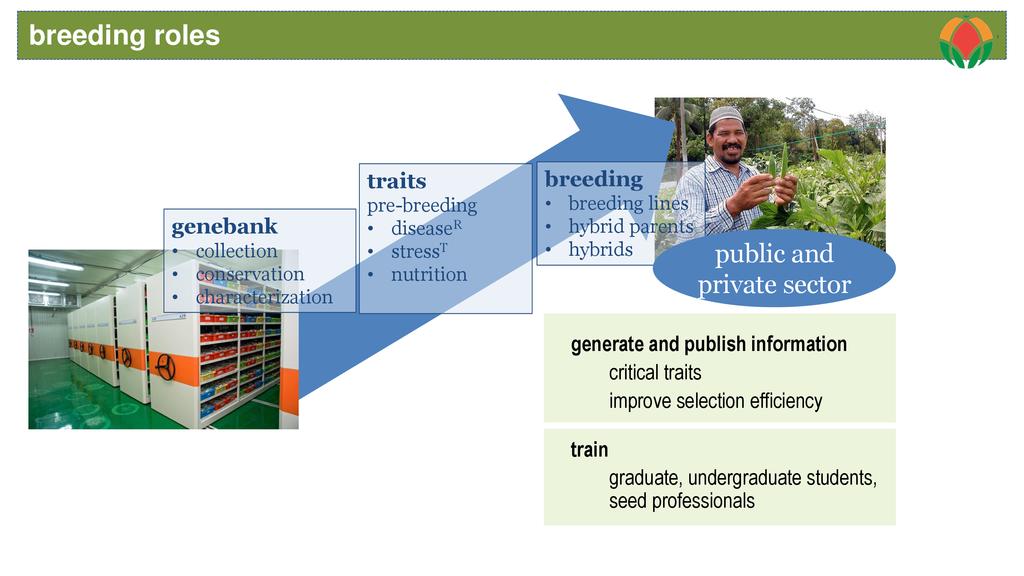 breeding roles

genebank
• collection
• conservation
• characterization

traits
pre-breeding
• disease$^R$
• stress$^T$
• nutrition

breeding
• breeding lines
• hybrid parents
• hybrids

public and private sector

generate and publish information
critical traits
improve selection efficiency

train
graduate, undergraduate students, seed professionals